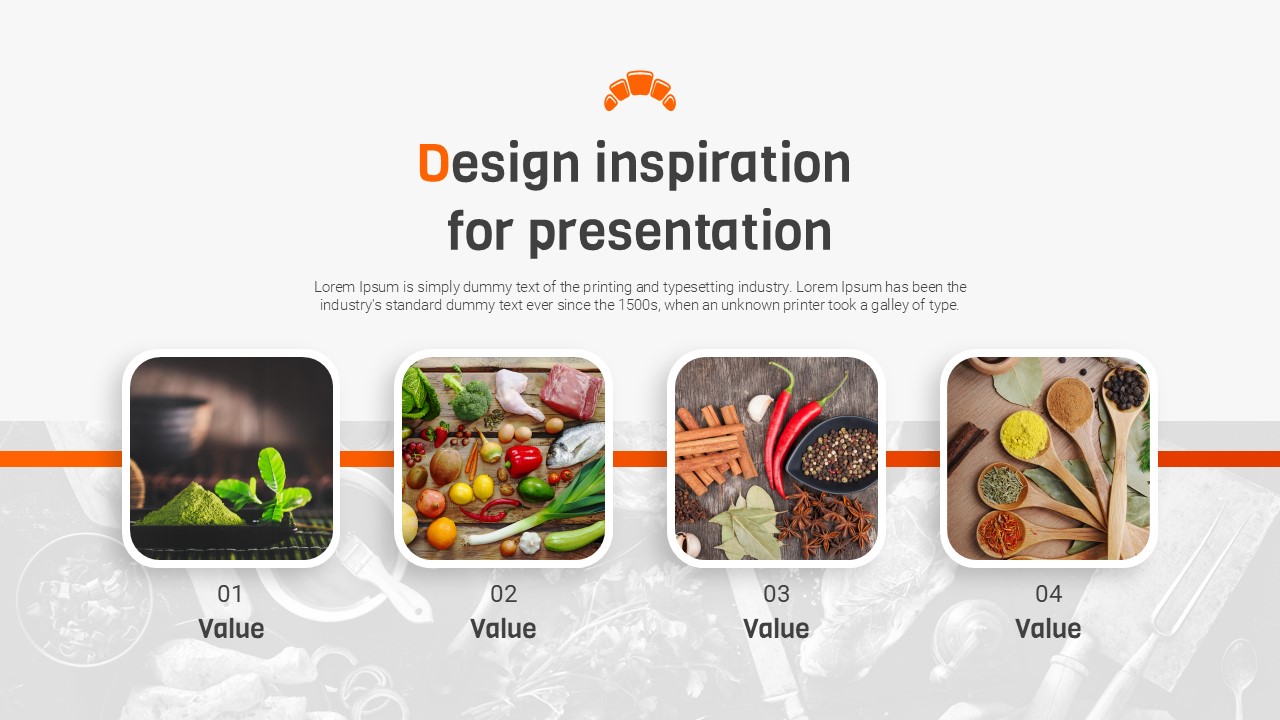 Design inspiration for presentation

Lorem Ipsum is simply dummy text of the printing and typesetting industry. Lorem Ipsum has been the industry's standard dummy text ever since the 1500s, when an unknown printer took a galley of type.

01
Value

02
Value

03
Value

04
Value